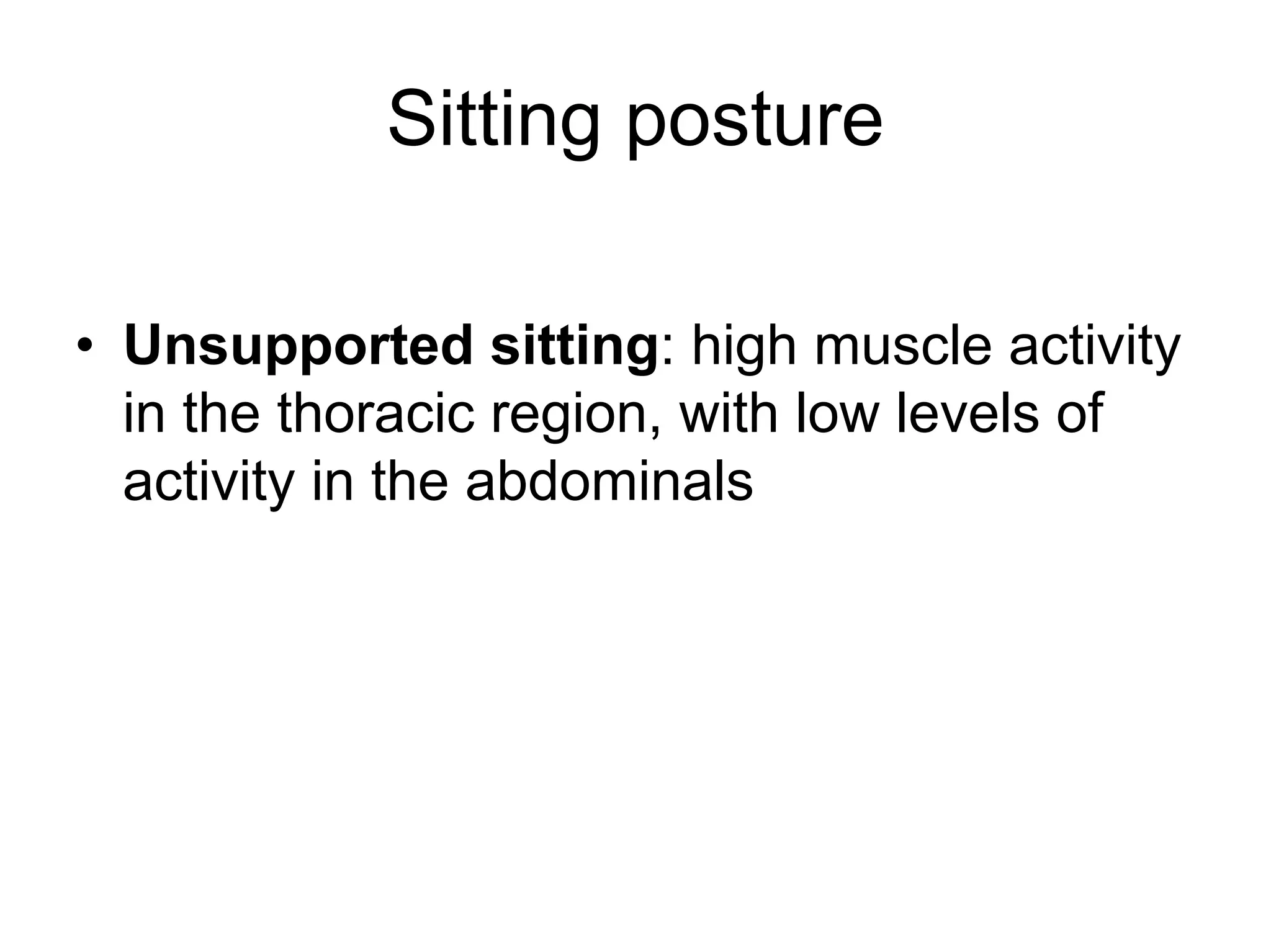 Sitting posture

• Unsupported sitting: high muscle activity in the thoracic region, with low levels of activity in the abdominals